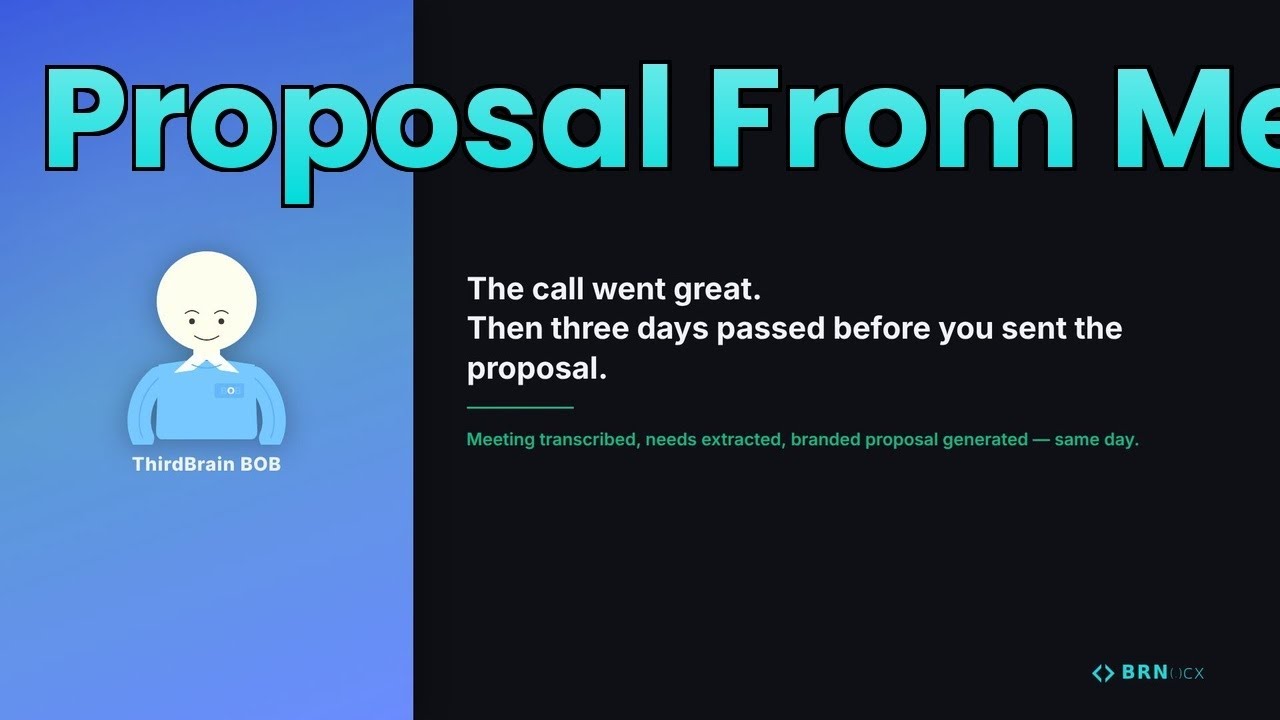 Proposal From Me

ThirdBrain BOB

The call went great.
Then three days passed before you sent the proposal.

Meeting transcribed, needs extracted, branded proposal generated — same day.

BRN()CX